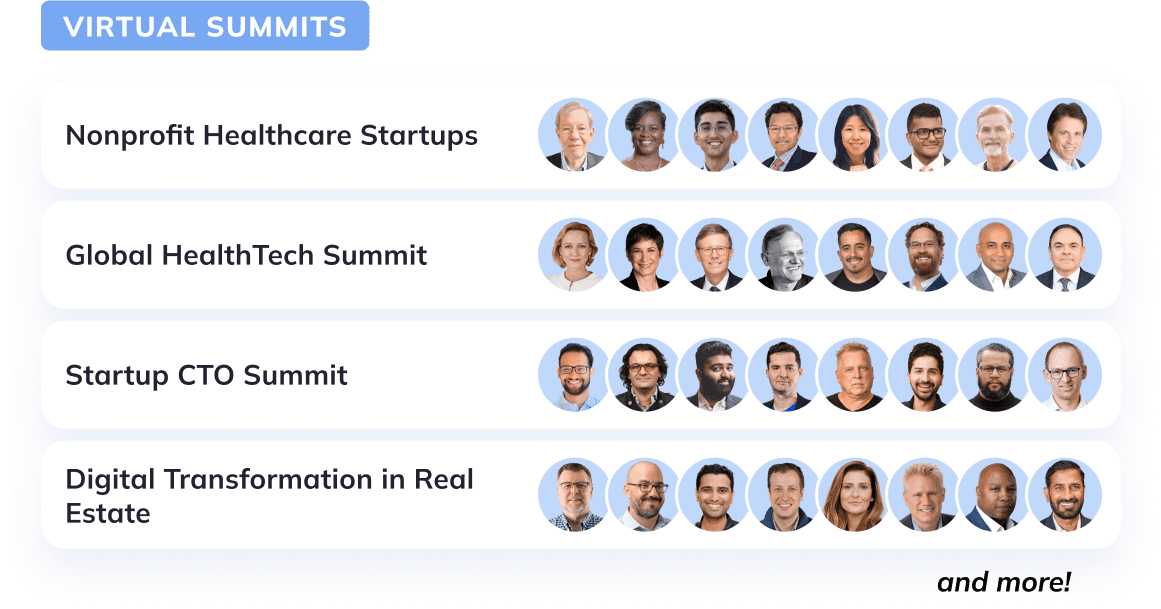 VIRTUAL SUMMITS

Nonprofit Healthcare Startups

Global HealthTech Summit

Startup CTO Summit

Digital Transformation in Real Estate

and more!